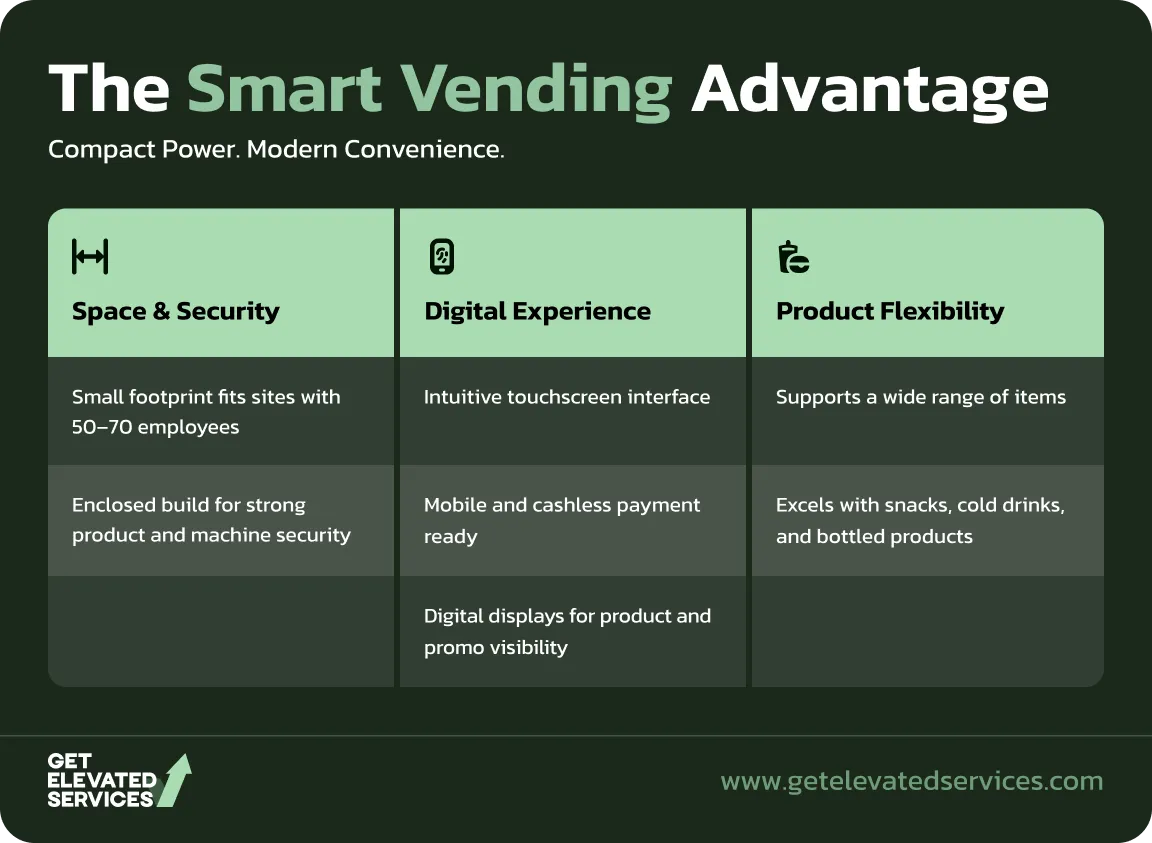 The Smart Vending Advantage

Compact Power. Modern Convenience.

| Space & Security | Digital Experience | Product Flexibility |
|---|---|---|
| Small footprint fits sites with 50–70 employees | Intuitive touchscreen interface | Supports a wide range of items |
| Enclosed build for strong product and machine security | Mobile and cashless payment ready | Excels with snacks, cold drinks, and bottled products |
| | Digital displays for product and promo visibility | |

GET ELEVATED SERVICES

www.getelevatedservices.com